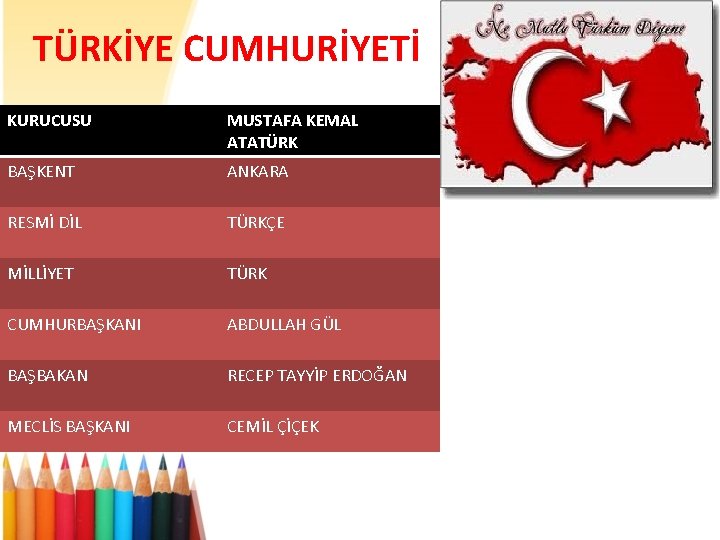 TÜRKİYE CUMHURİYETİ

Ne Mutlu Türküm Diyene

| KURUCUSU | MUSTAFA KEMAL ATATÜRK |
|---|---|
| BAŞKENT | ANKARA |
| RESMİ DİL | TÜRKÇE |
| MİLLİYET | TÜRK |
| CUMHURBAŞKANI | ABDULLAH GÜL |
| BAŞBAKAN | RECEP TAYYİP ERDOĞAN |
| MECLİS BAŞKANI | CEMİL ÇİÇEK |